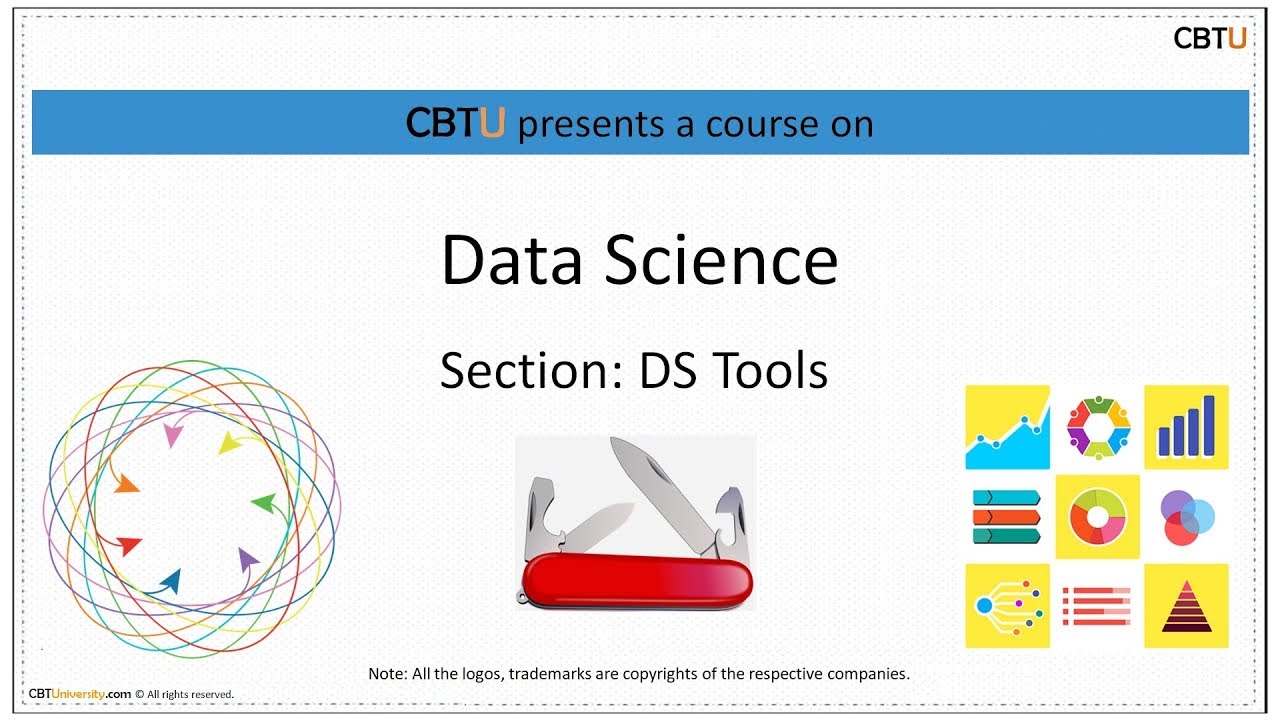 CBTU

CBTU presents a course on

Data Science

Section: DS Tools

Note: All the logos, trademarks are copyrights of the respective companies.

CBTUniversity.com © All rights reserved.